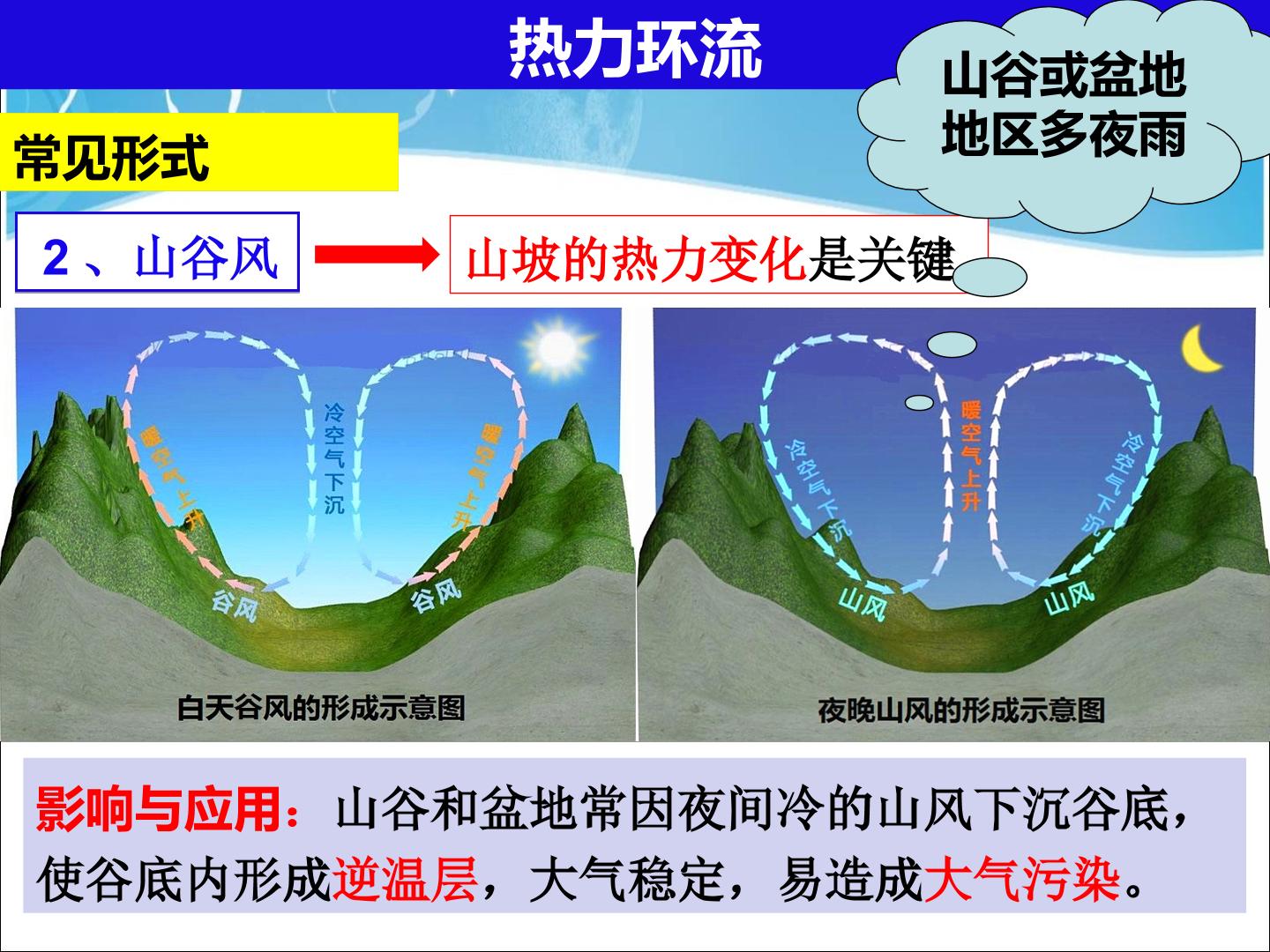 热力环流

山谷或盆地地区多夜雨

常见形式

2、山谷风

山坡的热力变化是关键

暖空气上升

冷空气下沉

暖空气上升

谷风

谷风

白天谷风的形成示意图

冷空气下沉

暖空气上升

冷空气下沉

山风

山风

夜晚山风的形成示意图

影响与应用：山谷和盆地常因夜间冷的山风下沉谷底，使谷底内形成逆温层，大气稳定，易造成大气污染。